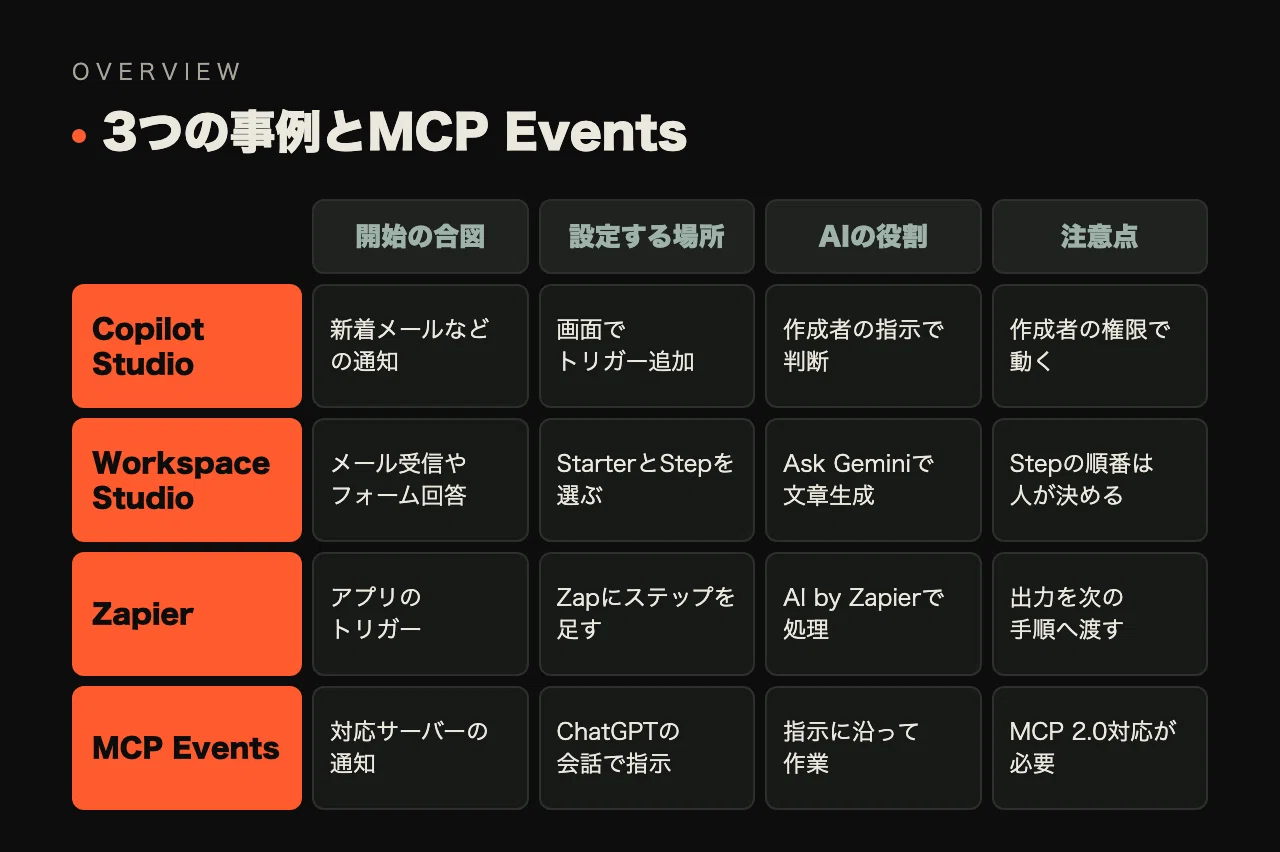 OVERVIEW

• 3つの事例とMCP Events

|  | 開始の合図 | 設定する場所 | AIの役割 | 注意点 |
|---|---|---|---|---|
| Copilot Studio | 新着メールなどの通知 | 画面でトリガー追加 | 作成者の指示で判断 | 作成者の権限で動く |
| Workspace Studio | メール受信やフォーム回答 | StarterとStepを選ぶ | Ask Geminiで文章生成 | Stepの順番は人が決める |
| Zapier | アプリのトリガー | Zapにステップを足す | AI by Zapierで処理 | 出力を次の手順へ渡す |
| MCP Events | 対応サーバーの通知 | ChatGPTの会話で指示 | 指示に沿って作業 | MCP 2.0対応が必要 |